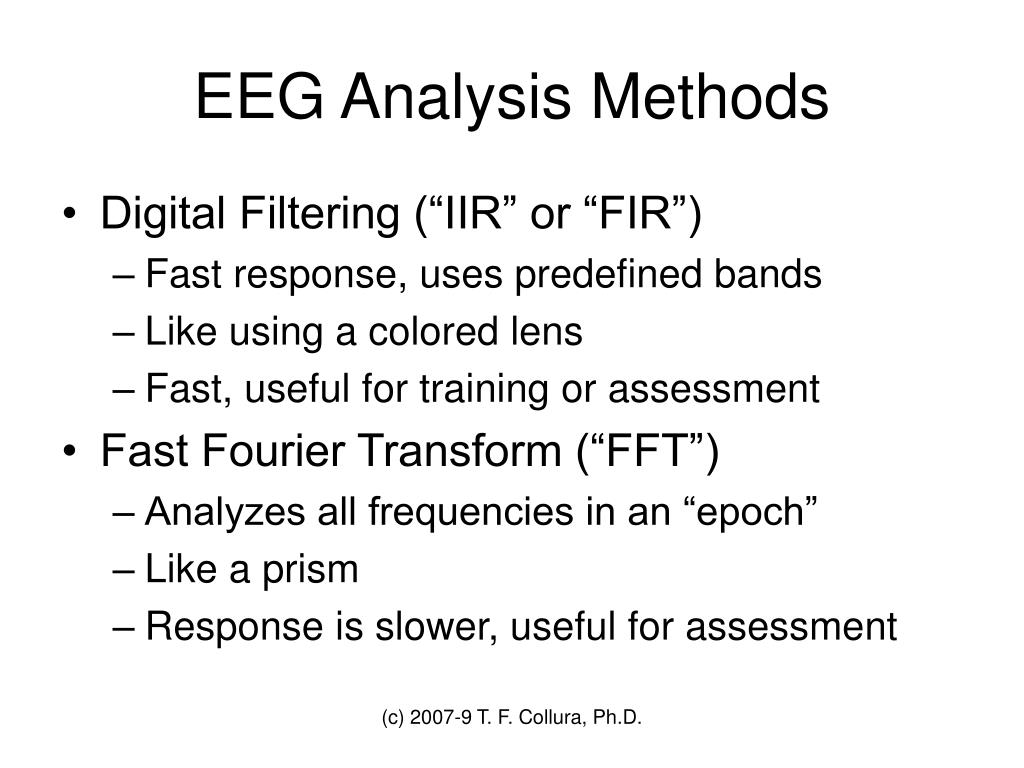 EEG Analysis Methods

• Digital Filtering (“IIR” or “FIR”)
– Fast response, uses predefined bands
– Like using a colored lens
– Fast, useful for training or assessment
• Fast Fourier Transform (“FFT”)
– Analyzes all frequencies in an “epoch”
– Like a prism
– Response is slower, useful for assessment

(c) 2007-9 T. F. Collura, Ph.D.